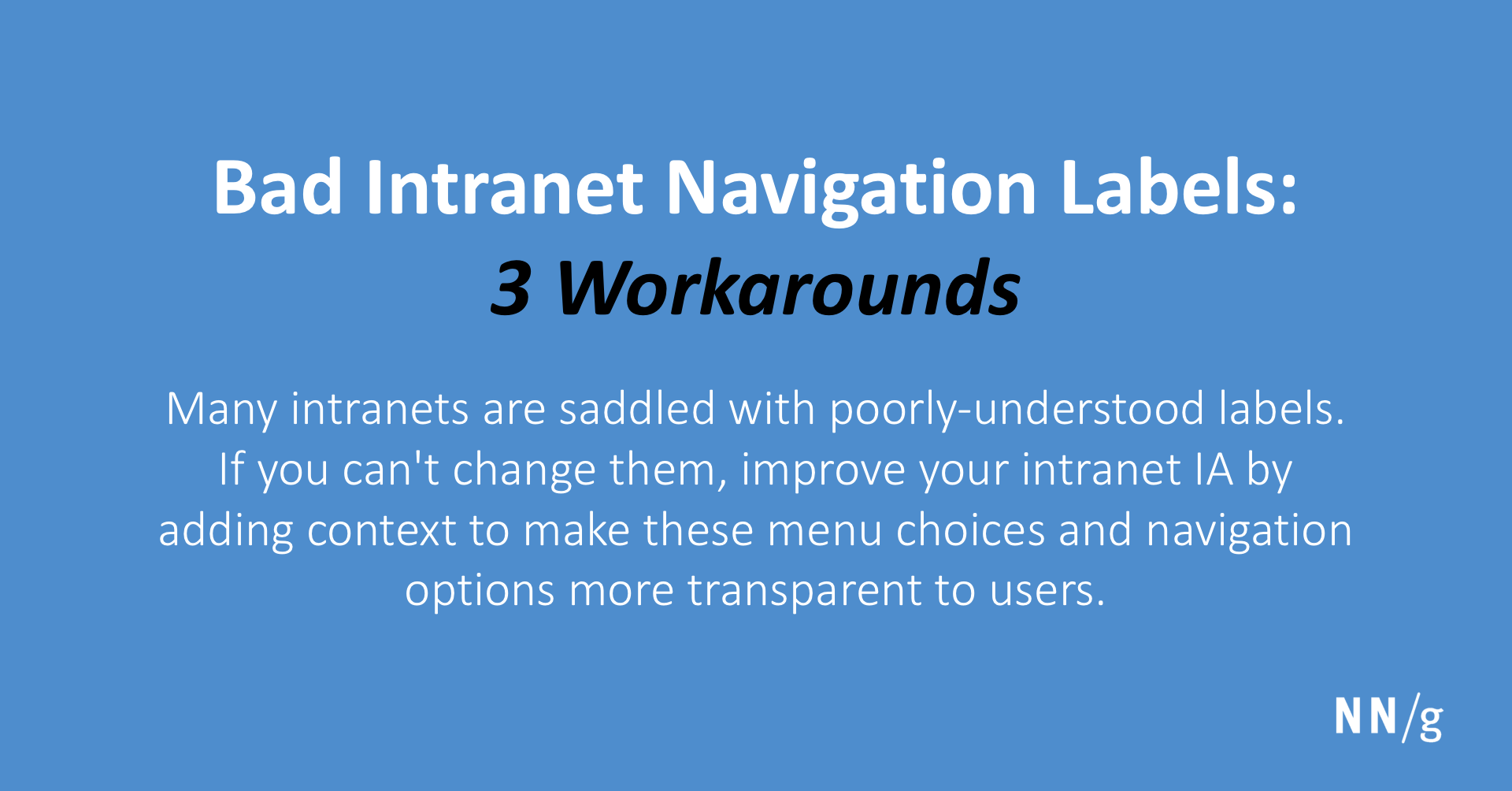 Bad Intranet Navigation Labels:
3 Workarounds

Many intranets are saddled with poorly-understood labels. If you can't change them, improve your intranet IA by adding context to make these menu choices and navigation options more transparent to users.

NN/g